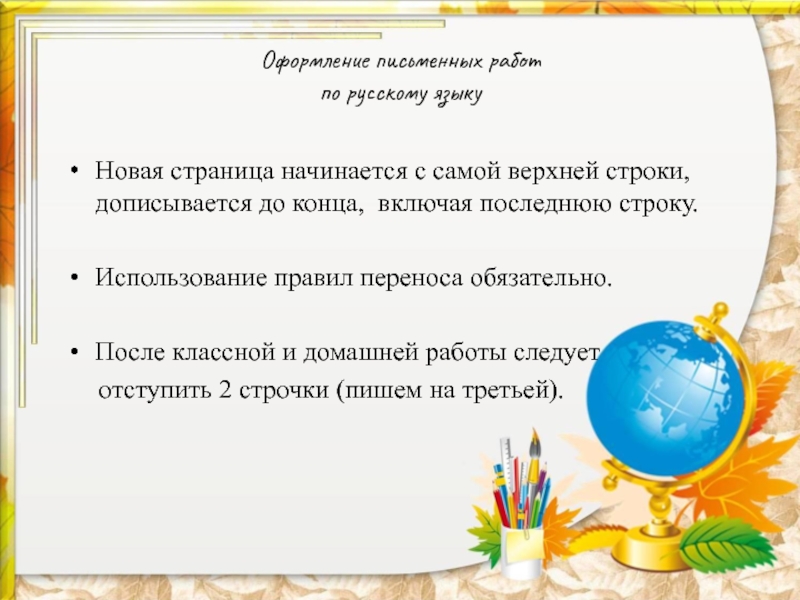 Оформление письменных работ
по русскому языку

• Новая страница начинается с самой верхней строки, дописывается до конца, включая последнюю строку.

• Использование правил переноса обязательно.

• После классной и домашней работы следует отступить 2 строчки (пишем на третьей).